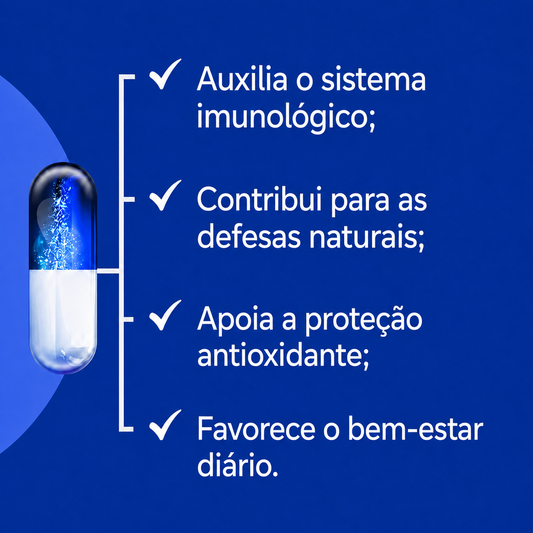 ✓ Auxilia o sistema imunológico;

✓ Contribui para as defesas naturais;

✓ Apoia a proteção antioxidante;

✓ Favorece o bem-estar diário.